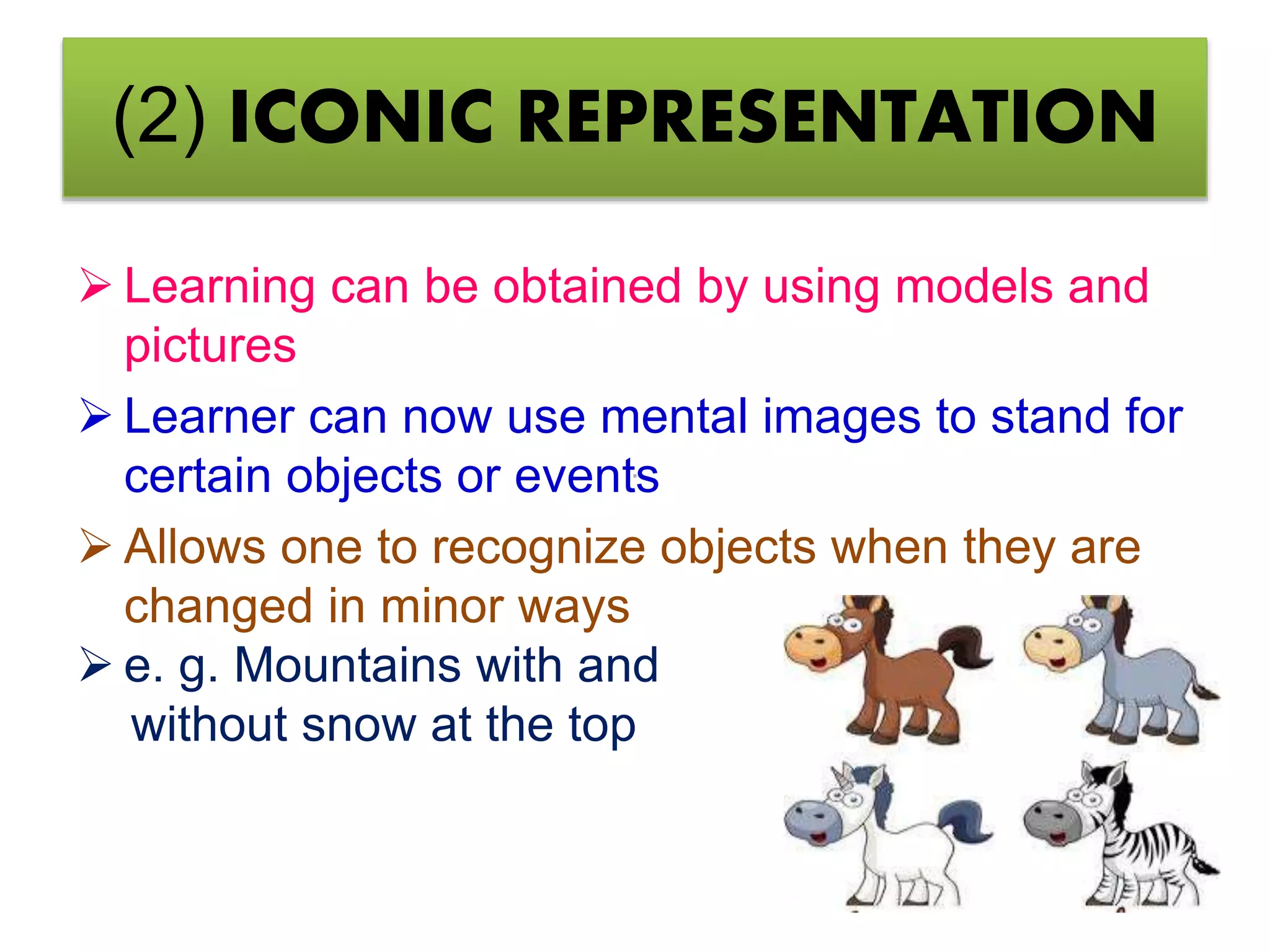 (2) ICONIC REPRESENTATION

➢ Learning can be obtained by using models and pictures

➢ Learner can now use mental images to stand for certain objects or events

➢ Allows one to recognize objects when they are changed in minor ways

➢ e. g. Mountains with and without snow at the top